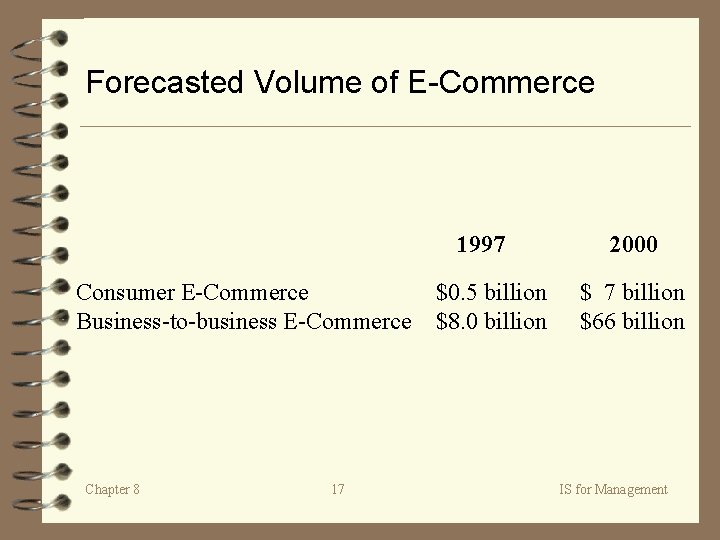 Forecasted Volume of E-Commerce

|  | 1997 | 2000 |
|---|---|---|
| Consumer E-Commerce | \$0.5 billion | \$ 7 billion |
| Business-to-business E-Commerce | \$8.0 billion | \$66 billion |

Chapter 8

17

IS for Management